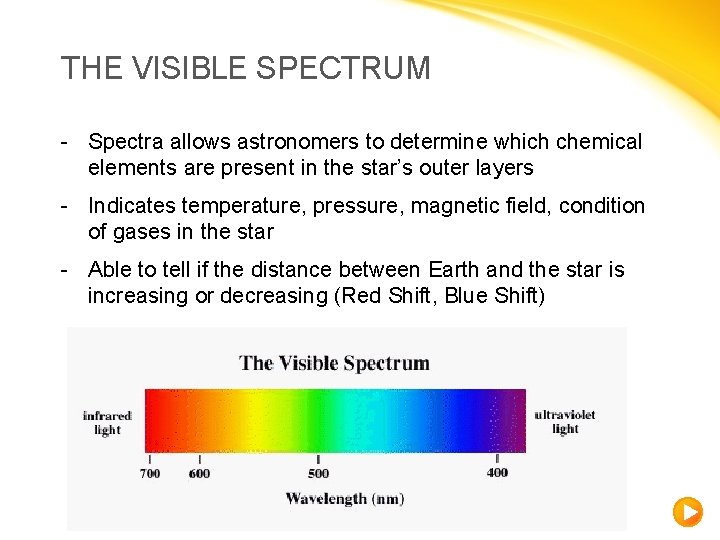 THE VISIBLE SPECTRUM

- Spectra allows astronomers to determine which chemical elements are present in the star's outer layers

- Indicates temperature, pressure, magnetic field, condition of gases in the star

- Able to tell if the distance between Earth and the star is increasing or decreasing (Red Shift, Blue Shift)

The Visible Spectrum

infrared light

ultraviolet light

700 600 500 400

Wavelength (nm)